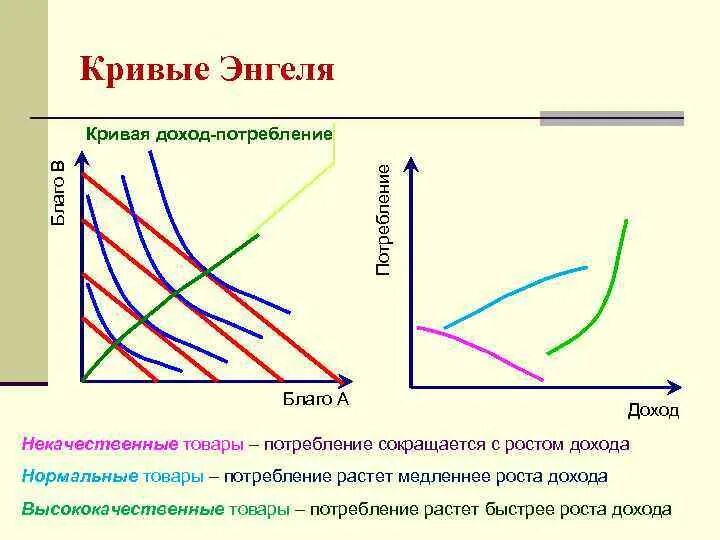 Кривые Энгеля

Кривая доход-потребление

Благо В

Благо А

Потребление

Доход

Некачественные товары – потребление сокращается с ростом дохода

Нормальные товары – потребление растет медленнее роста дохода

Высококачественные товары – потребление растет быстрее роста дохода